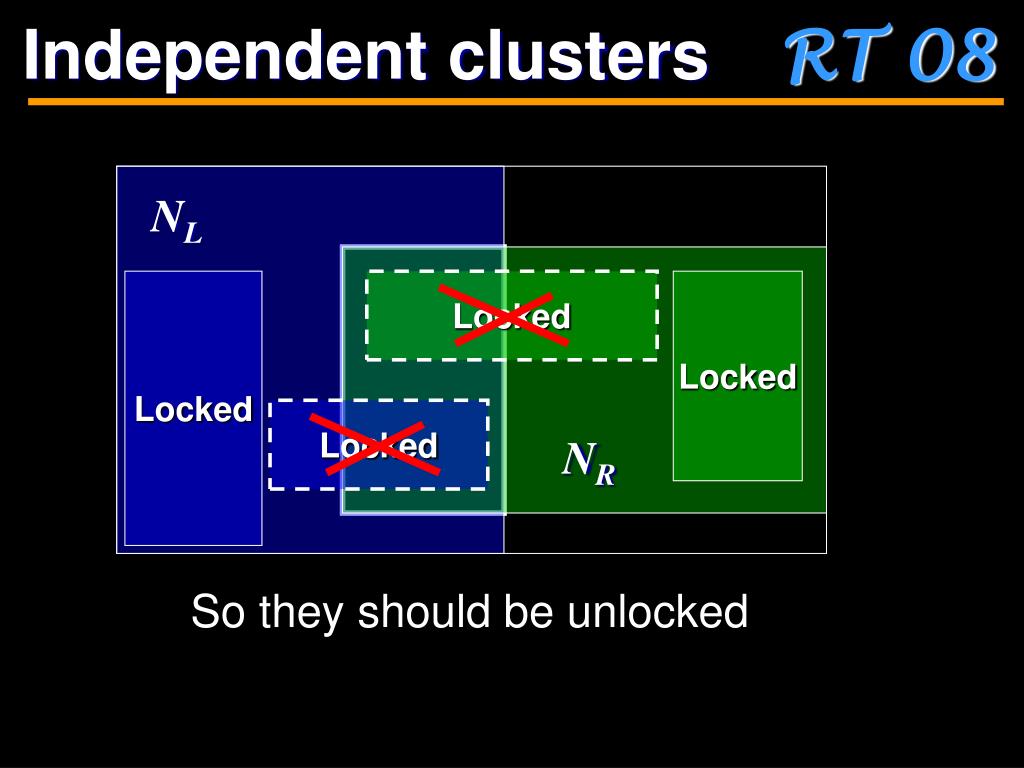 Independent clusters RT 08

$N_L$

Locked

Locked

Locked

Locked

$N_R$

So they should be unlocked